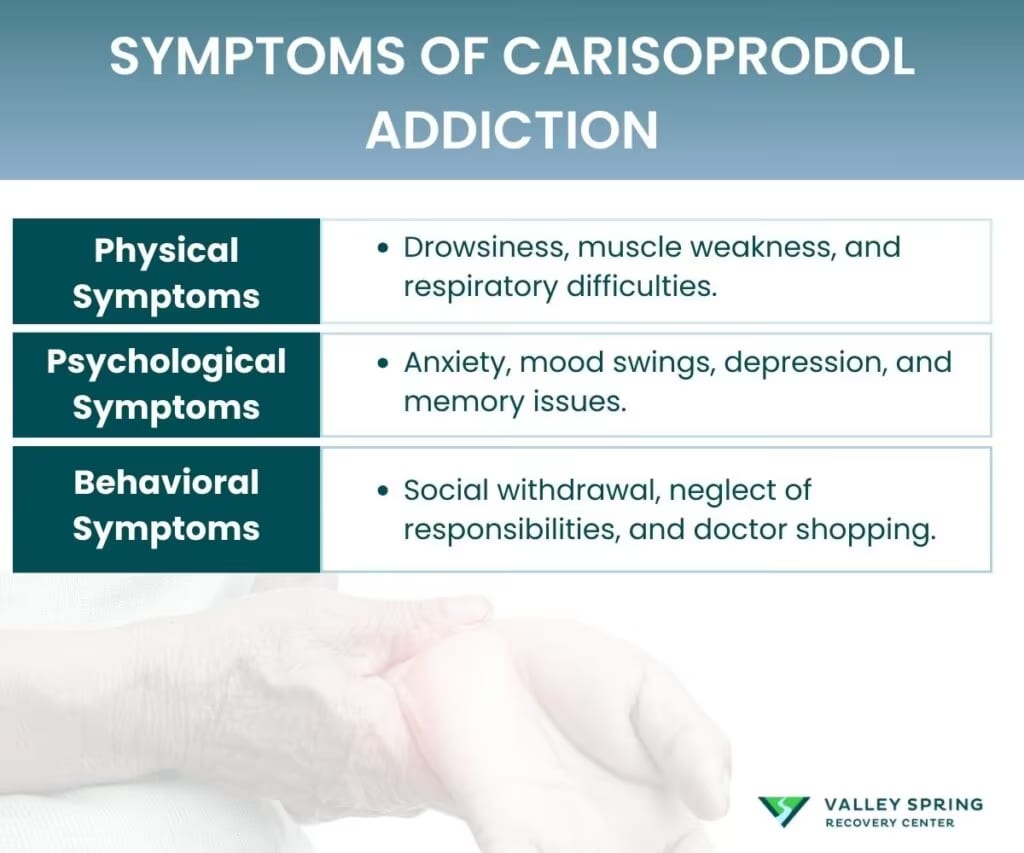 SYMPTOMS OF CARISOPRODOL ADDICTION

| Physical Symptoms | • Drowsiness, muscle weakness, and respiratory difficulties. |
|---|---|
| Psychological Symptoms | • Anxiety, mood swings, depression, and memory issues. |
| Behavioral Symptoms | • Social withdrawal, neglect of responsibilities, and doctor shopping. |

VALLEY SPRING
RECOVERY CENTER